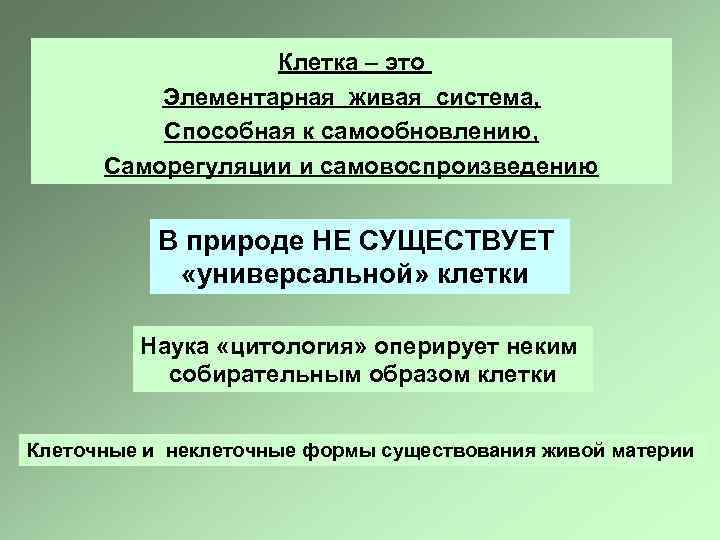 Клетка – это
Элементарная живая система,
Способная к самообновлению,
Саморегуляции и самовоспроизведению

В природе НЕ СУЩЕСТВУЕТ «универсальной» клетки

Наука «цитология» оперирует неким собирательным образом клетки

Клеточные и неклеточные формы существования живой материи